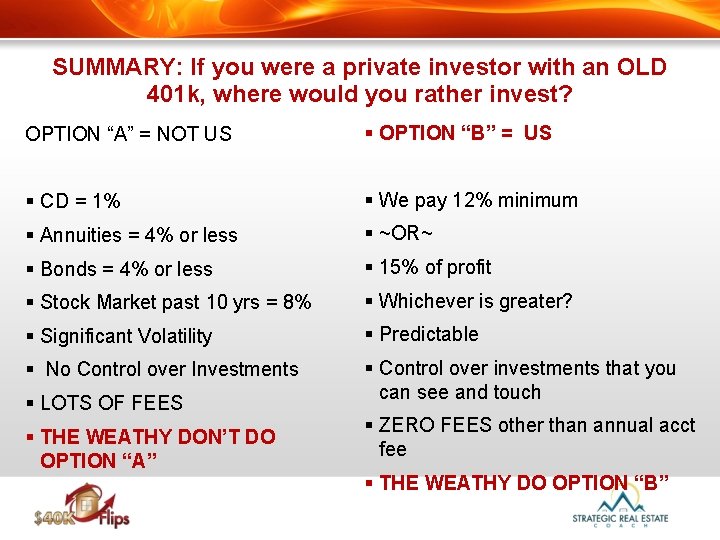 SUMMARY: If you were a private investor with an OLD 401k, where would you rather invest?

OPTION “A” = NOT US

▪ CD = 1%
▪ Annuities = 4% or less
▪ Bonds = 4% or less
▪ Stock Market past 10 yrs = 8%
▪ Significant Volatility
▪ No Control over Investments
▪ LOTS OF FEES
▪ THE WEATHY DON’T DO OPTION “A”

▪ OPTION “B” = US

▪ We pay 12% minimum
▪ ~OR~
▪ 15% of profit
▪ Whichever is greater?
▪ Predictable
▪ Control over investments that you can see and touch
▪ ZERO FEES other than annual acct fee
▪ THE WEATHY DO OPTION “B”

$40K Flips

STRATEGIC REAL ESTATE COACH